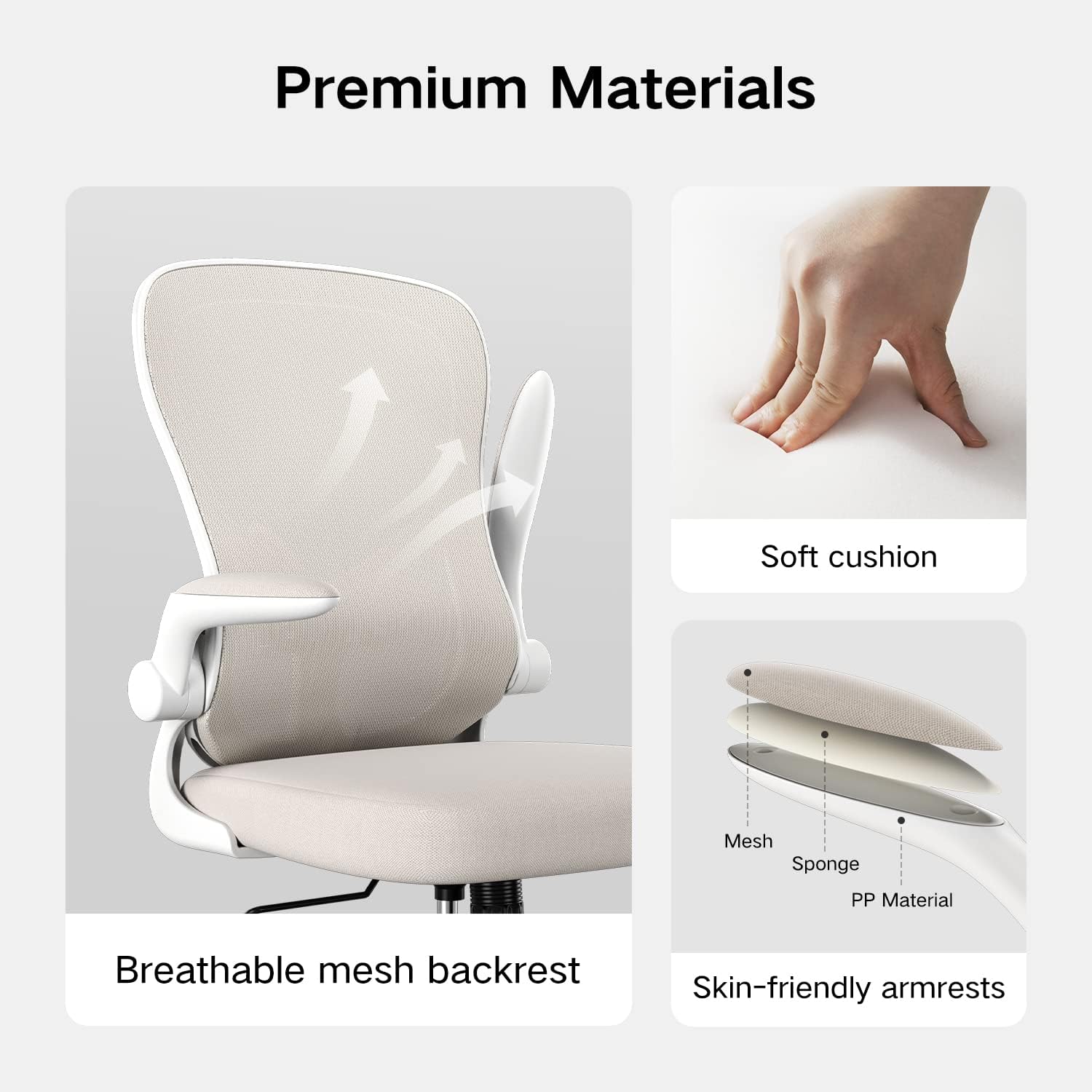 Premium Materials

Breathable mesh backrest

Soft cushion

Mesh
Sponge
PP Material

Skin-friendly armrests